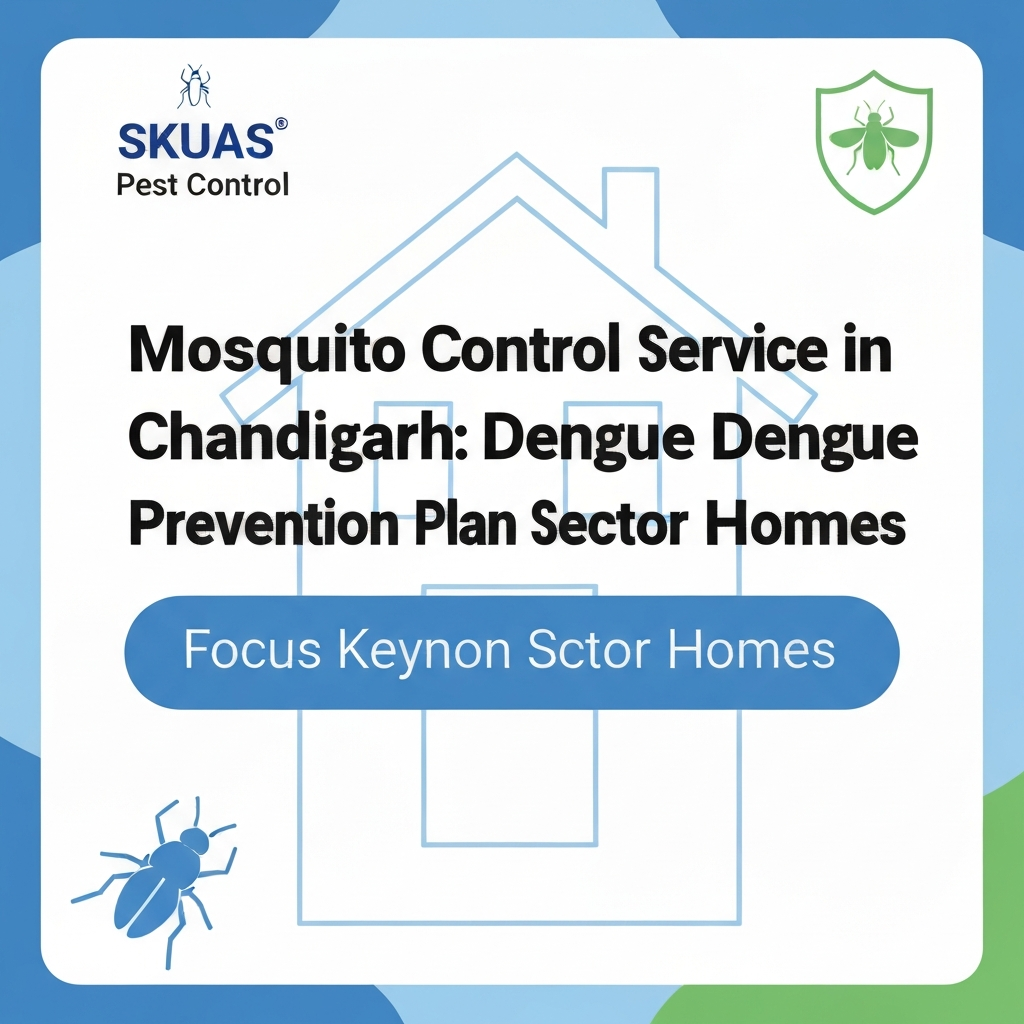 SKUAS®
Pest Control

Mosquito Control Service in Chandigarh: Dengue Dengue Prevention Plan Sector Homes

Focus Keynon Sctor Homes